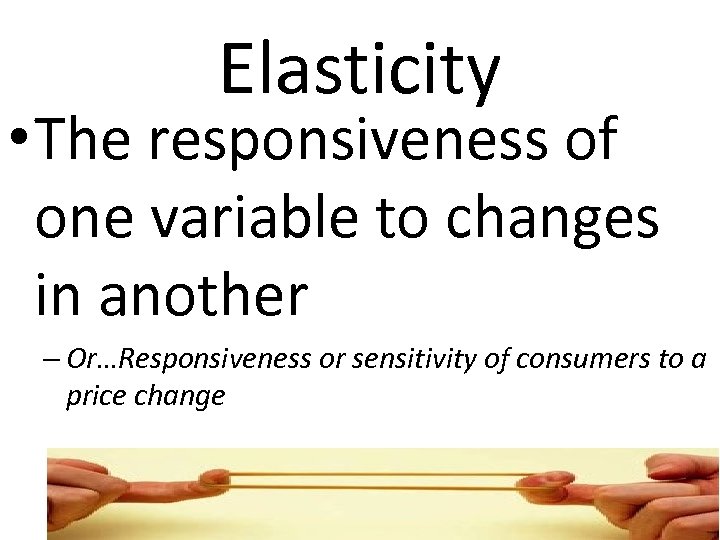 Elasticity

• The responsiveness of one variable to changes in another

– Or…Responsiveness or sensitivity of consumers to a price change